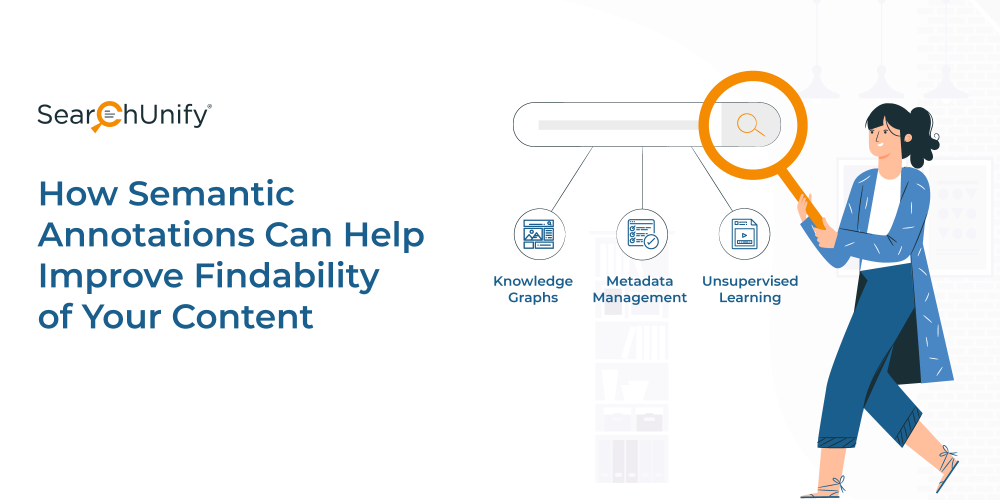 SearchUnify®

How Semantic Annotations Can Help Improve Findability of Your Content

Knowledge Graphs

Metadata Management

Unsupervised Learning